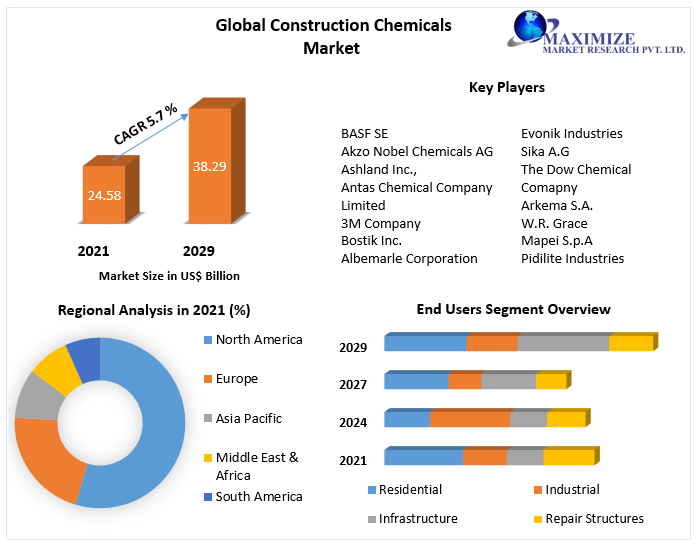 Global Construction Chemicals Market

MAXIMIZE
MARKET RESEARCH PVT. LTD.

CAGR 5.7 %

24.58

38.29

2021

2029

Market Size in US$ Billion

Key Players

BASF SE
Akzo Nobel Chemicals AG
Ashland Inc.,
Antas Chemical Company Limited
3M Company
Bostik Inc.
Albemarle Corporation

Evonik Industries
Sika A.G
The Dow Chemical Comapny
Arkema S.A.
W.R. Grace
Mapei S.p.A
Pidilite Industries

Regional Analysis in 2021 (%)

North America
Europe
Asia Pacific
Middle East & Africa
South America

End Users Segment Overview

2029
2027
2024
2021

Residential
Industrial
Infrastructure
Repair Structures